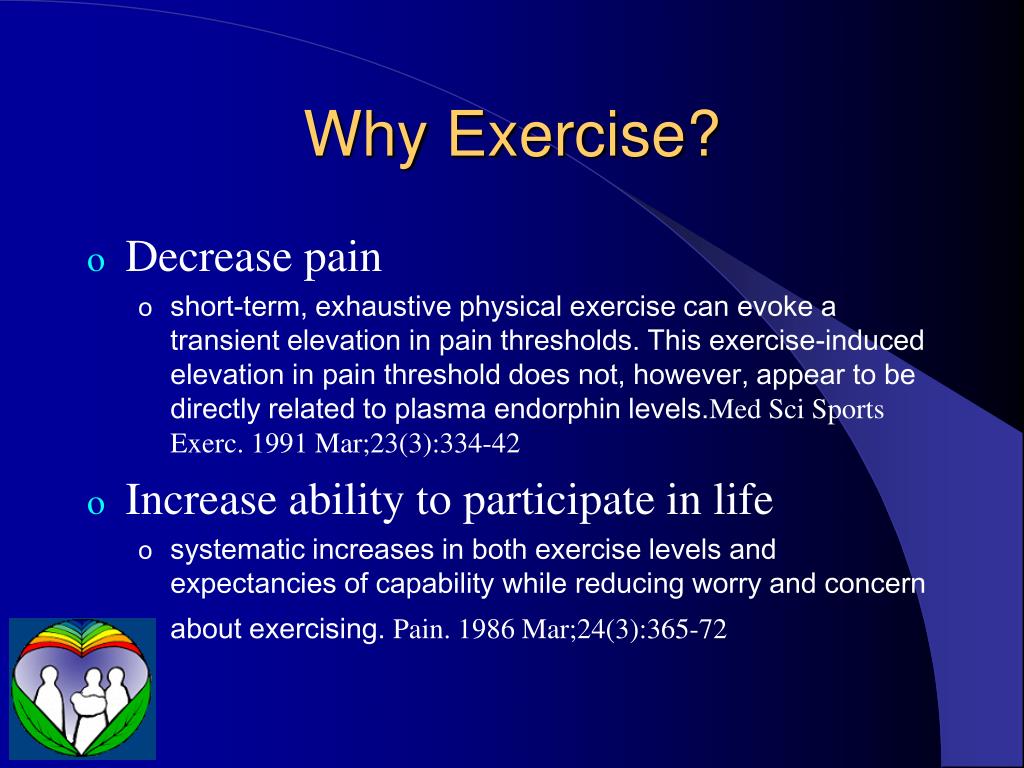 Why Exercise?

o Decrease pain

o short-term, exhaustive physical exercise can evoke a transient elevation in pain thresholds. This exercise-induced elevation in pain threshold does not, however, appear to be directly related to plasma endorphin levels.Med Sci Sports Exerc. 1991 Mar;23(3):334-42

o Increase ability to participate in life

o systematic increases in both exercise levels and expectancies of capability while reducing worry and concern about exercising. Pain. 1986 Mar;24(3):365-72